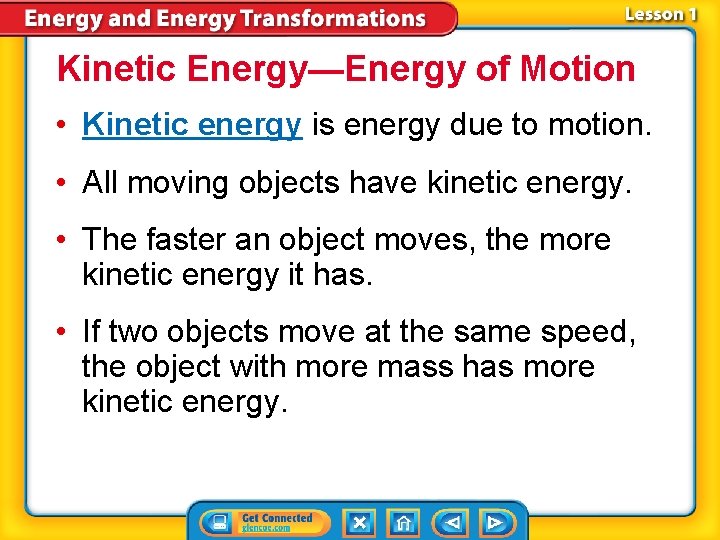 Energy and Energy Transformations

Lesson 1

Kinetic Energy—Energy of Motion

• Kinetic energy is energy due to motion.

• All moving objects have kinetic energy.

• The faster an object moves, the more kinetic energy it has.

• If two objects move at the same speed, the object with more mass has more kinetic energy.

Get Connected
glencoe.com